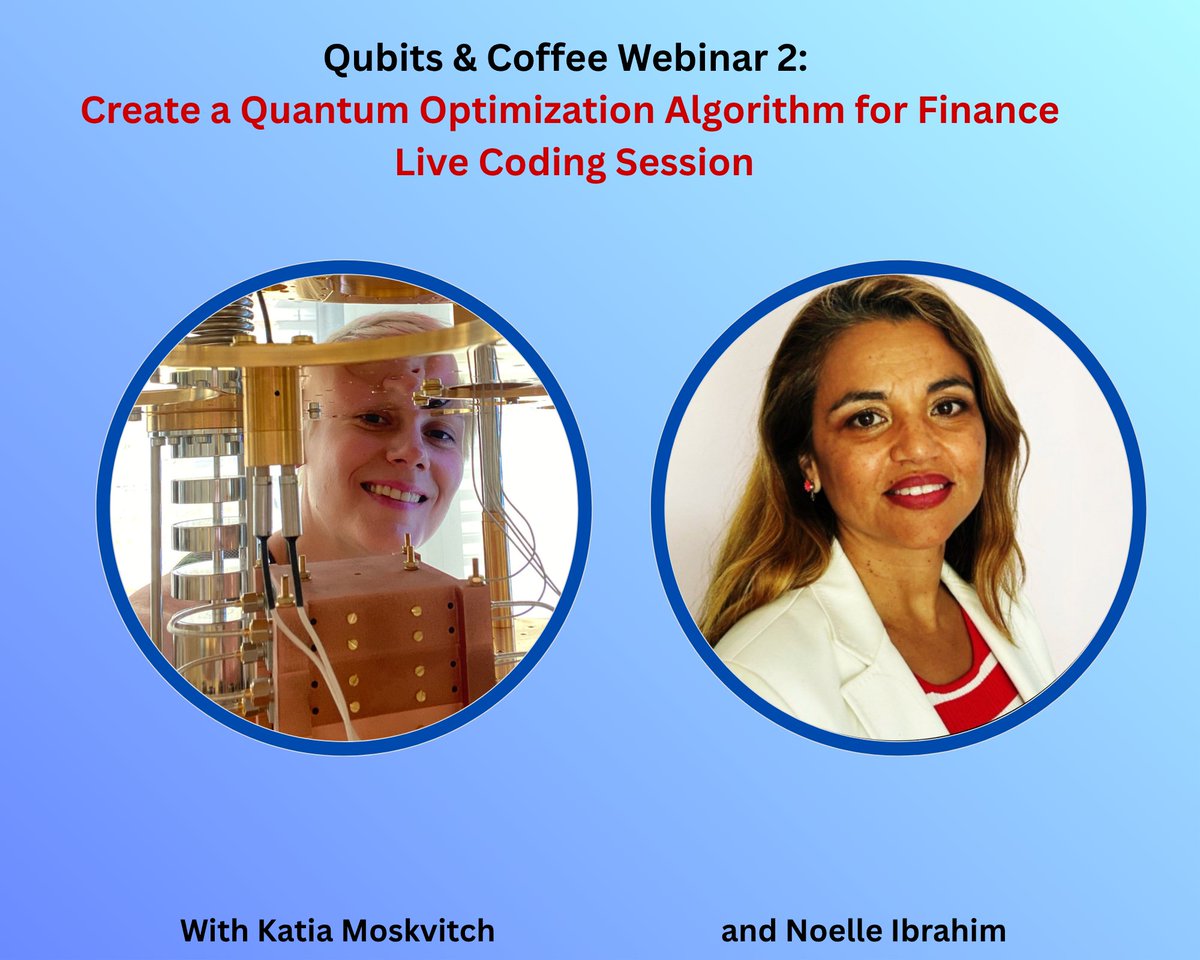 Qubits & Coffee Webinar 2:
Create a Quantum Optimization Algorithm for Finance
Live Coding Session

With Katia Moskvitch

and Noelle Ibrahim